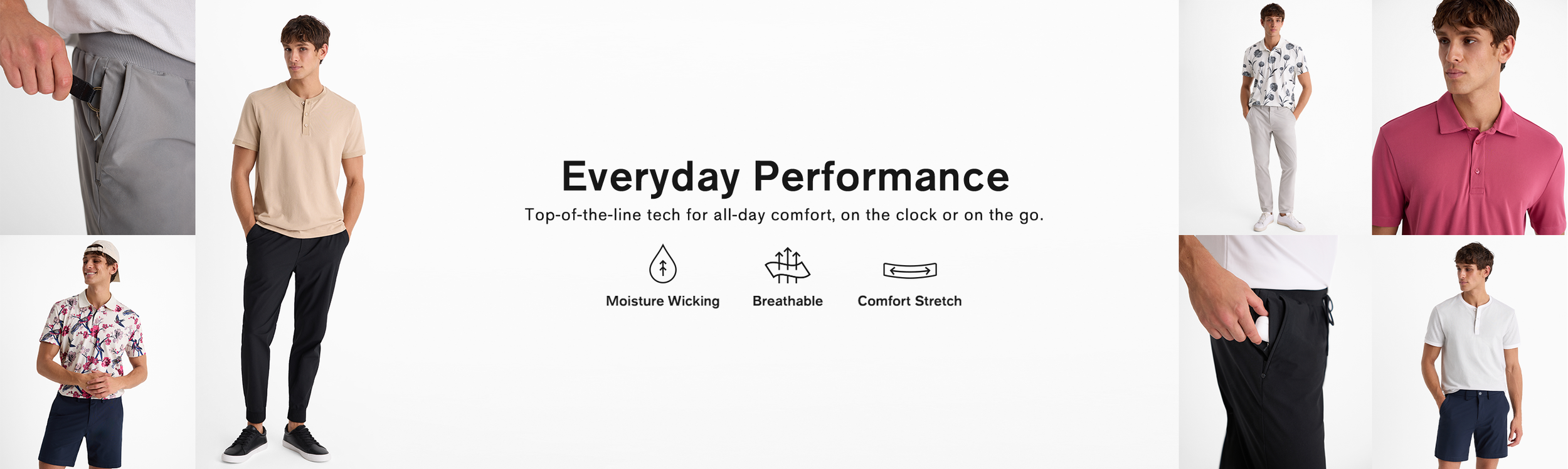 Everyday Performance

Top-of-the-line tech for all-day comfort, on the clock or on the go.

Moisture Wicking

Breathable

Comfort Stretch